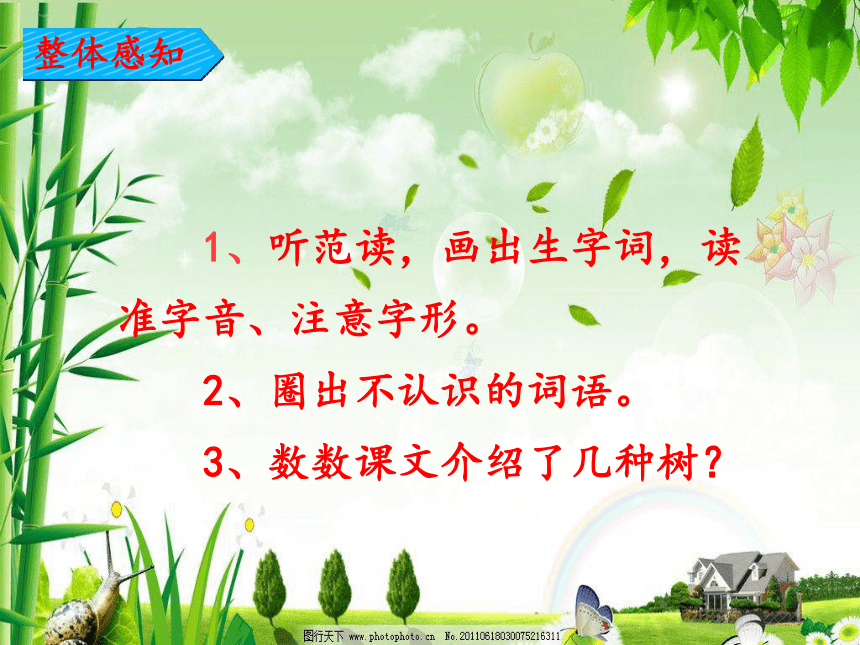 整体感知

1、听范读，画出生字词，读准字音、注意字形。

2、圈出不认识的词语。

3、数数课文介绍了几种树？

图行天下 www.photophoto.cn No.20110618030075216311